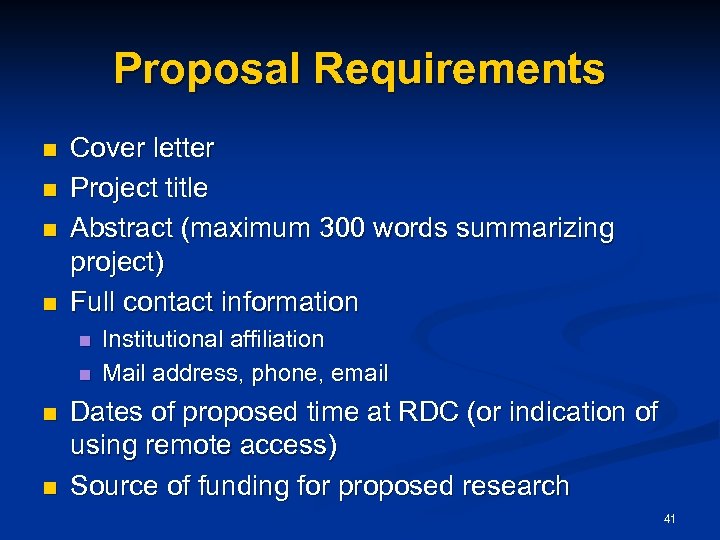 Proposal Requirements

- Cover letter
- Project title
- Abstract (maximum 300 words summarizing project)
- Full contact information
  - Institutional affiliation
  - Mail address, phone, email
- Dates of proposed time at RDC (or indication of using remote access)
- Source of funding for proposed research

41